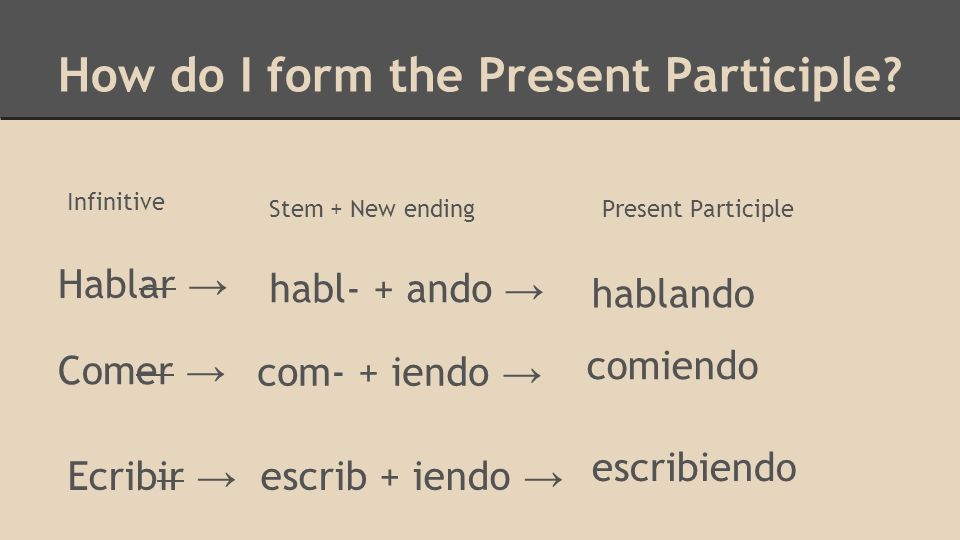 How do I form the Present Participle?

| Infinitive | Stem + New ending | Present Participle |
|---|---|---|
| Hablar → | habl- + ando → | hablando |
| Comer → | com- + iendo → | comiendo |
| Ecribir → | escrib + iendo → | escribiendo |